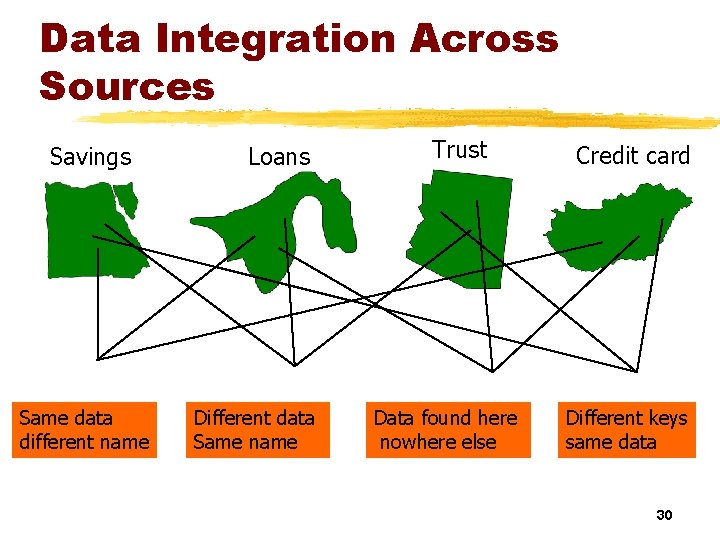 Data Integration Across Sources

Savings

Loans

Trust

Credit card

Same data different name

Different data Same name

Data found here nowhere else

Different keys same data

30